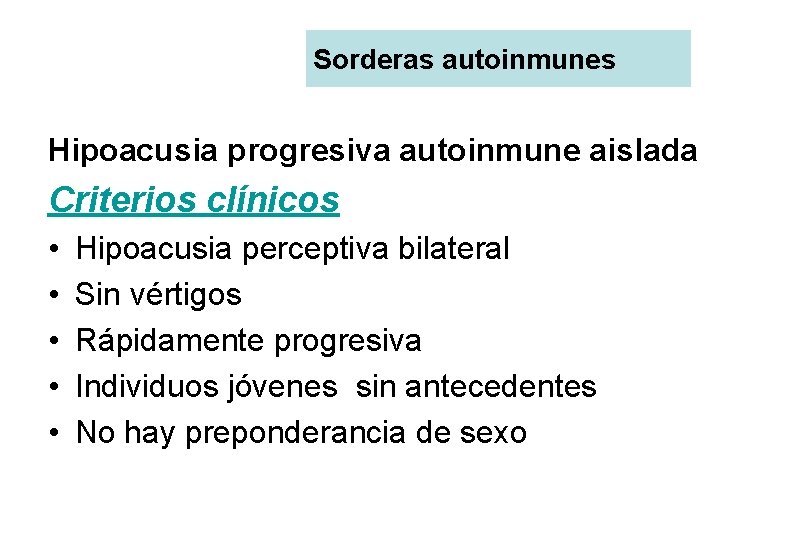 Sorderas autoinmunes

Hipoacusia progresiva autoinmune aislada

Criterios clínicos

• Hipoacusia perceptiva bilateral
• Sin vértigos
• Rápidamente progresiva
• Individuos jóvenes sin antecedentes
• No hay preponderancia de sexo